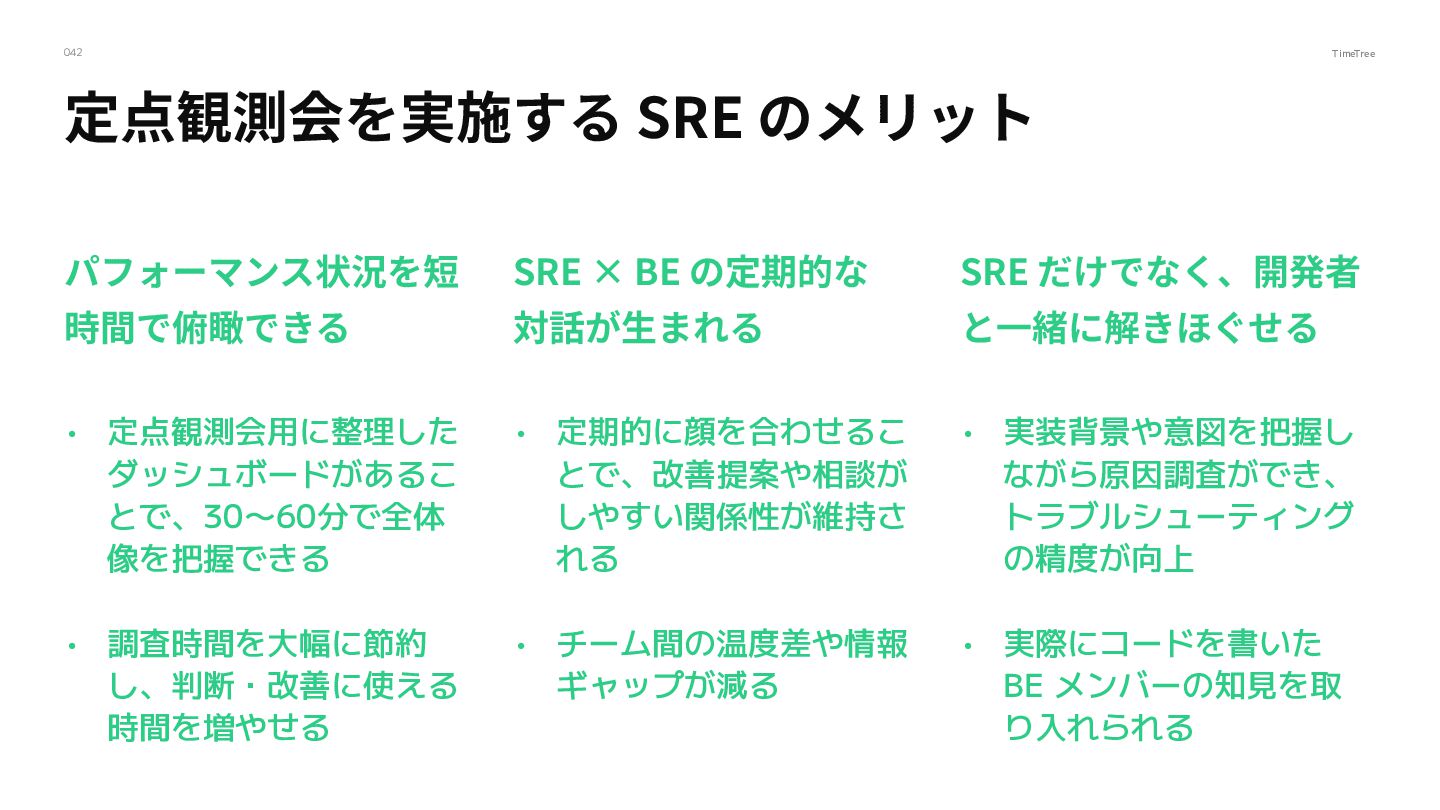 042

TimeTree

定点観測会を実施する SRE のメリット

パフォーマンス状況を短時間で俯瞰できる

・ 定点観測会用に整理したダッシュボードがあることで、30〜60分で全体像を把握できる

・ 調査時間を大幅に節約し、判断・改善に使える時間を増やせる

SRE × BE の定期的な対話が生まれる

・ 定期的に顔を合わせることで、改善提案や相談がしやすい関係性が維持される

・ チーム間の温度差や情報ギャップが減る

SRE だけでなく、開発者と一緒に解きほぐせる

・ 実装背景や意図を把握しながら原因調査ができ、トラブルシューティングの精度が向上

・ 実際にコードを書いた BE メンバーの知見を取り入れられる